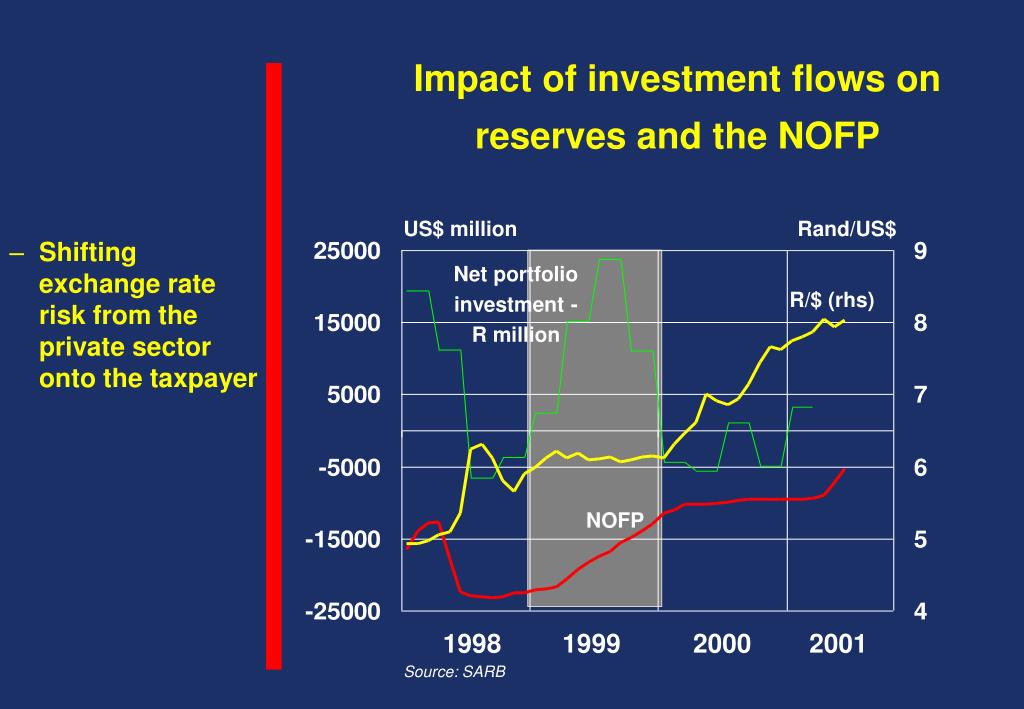 Impact of investment flows on reserves and the NOFP

– Shifting exchange rate risk from the private sector onto the taxpayer

US$ million

Rand/US$

25000
15000
5000
-5000
-15000
-25000

9
8
7
6
5
4

Net portfolio investment - R million

R/$ (rhs)

NOFP

1998 1999 2000 2001

Source: SARB